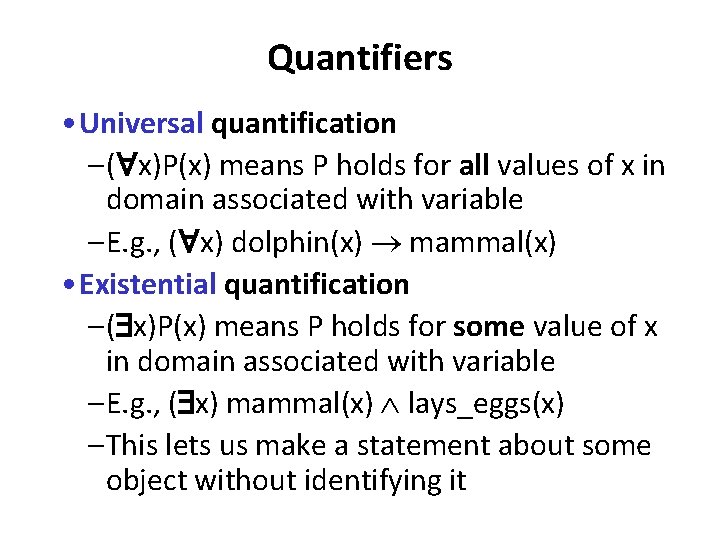 Quantifiers

• Universal quantification

– $(\forall x)P(x)$ means P holds for all values of x in domain associated with variable

– E.g., $(\forall x)$ dolphin(x) $\rightarrow$ mammal(x)

• Existential quantification

– $(\exists x)P(x)$ means P holds for some value of x in domain associated with variable

– E.g., $(\exists x)$ mammal(x) $\wedge$ lays_eggs(x)

– This lets us make a statement about some object without identifying it